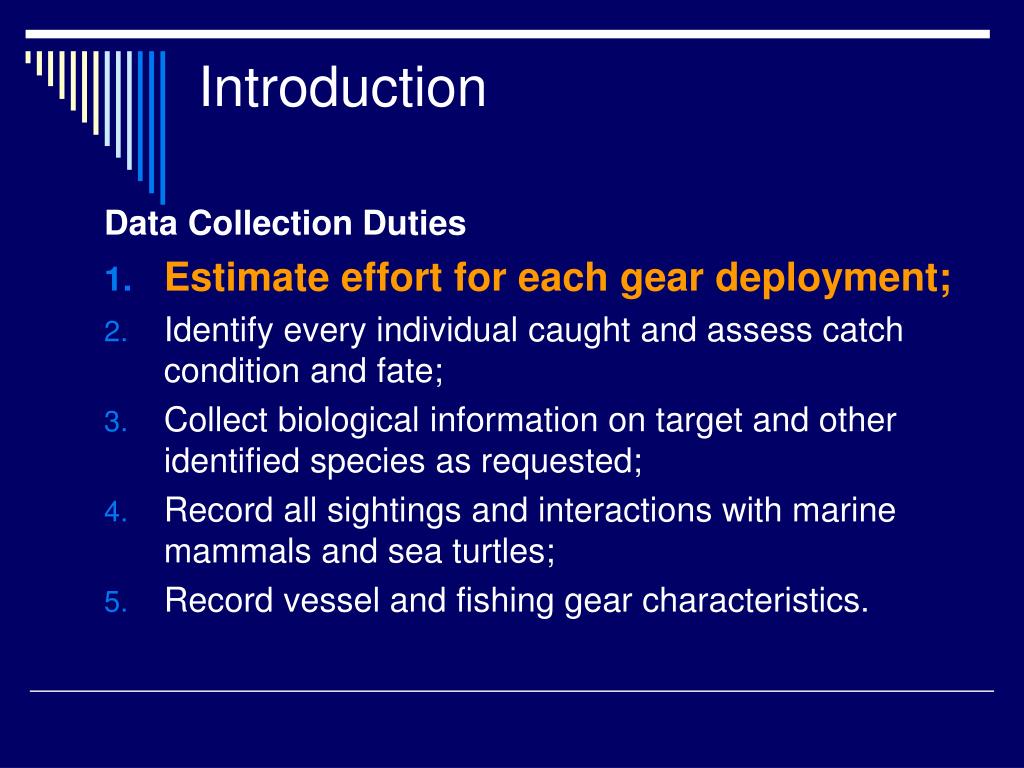 Introduction

Data Collection Duties

1. Estimate effort for each gear deployment;
2. Identify every individual caught and assess catch condition and fate;
3. Collect biological information on target and other identified species as requested;
4. Record all sightings and interactions with marine mammals and sea turtles;
5. Record vessel and fishing gear characteristics.